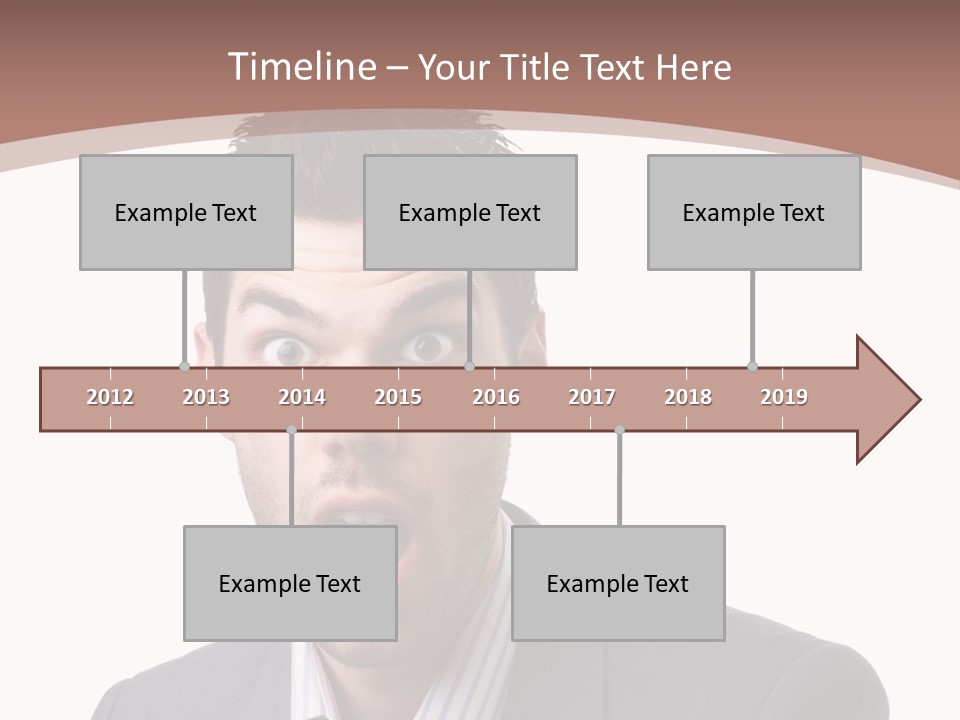 Timeline – Your Title Text Here

Example Text

Example Text

Example Text

2012 2013 2014 2015 2016 2017 2018 2019

Example Text

Example Text